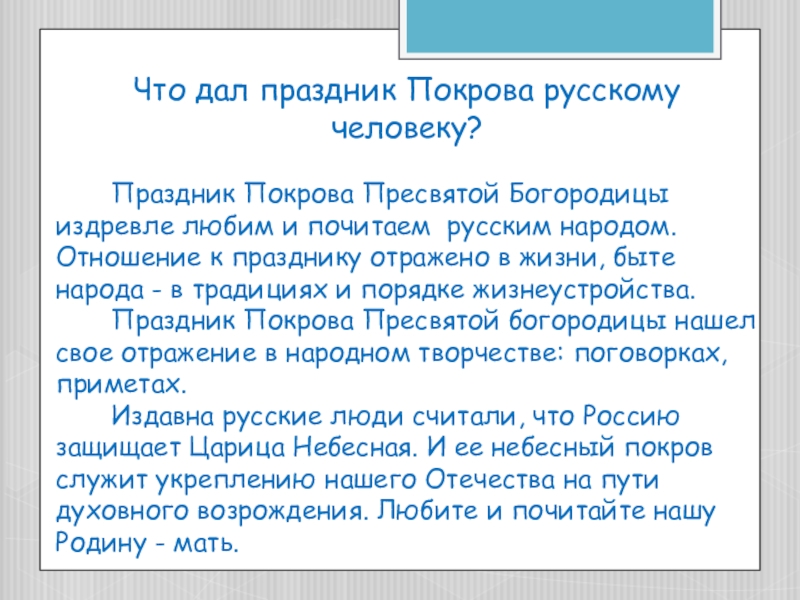 Что дал праздник Покрова русскому человеку?

Праздник Покрова Пресвятой Богородицы издревле любим и почитаем русским народом. Отношение к празднику отражено в жизни, быте народа - в традициях и порядке жизнеустройства.

Праздник Покрова Пресвятой богородицы нашел свое отражение в народном творчестве: поговорках, приметах.

Издавна русские люди считали, что Россию защищает Царица Небесная. И ее небесный покров служит укреплению нашего Отечества на пути духовного возрождения. Любите и почитайте нашу Родину - мать.